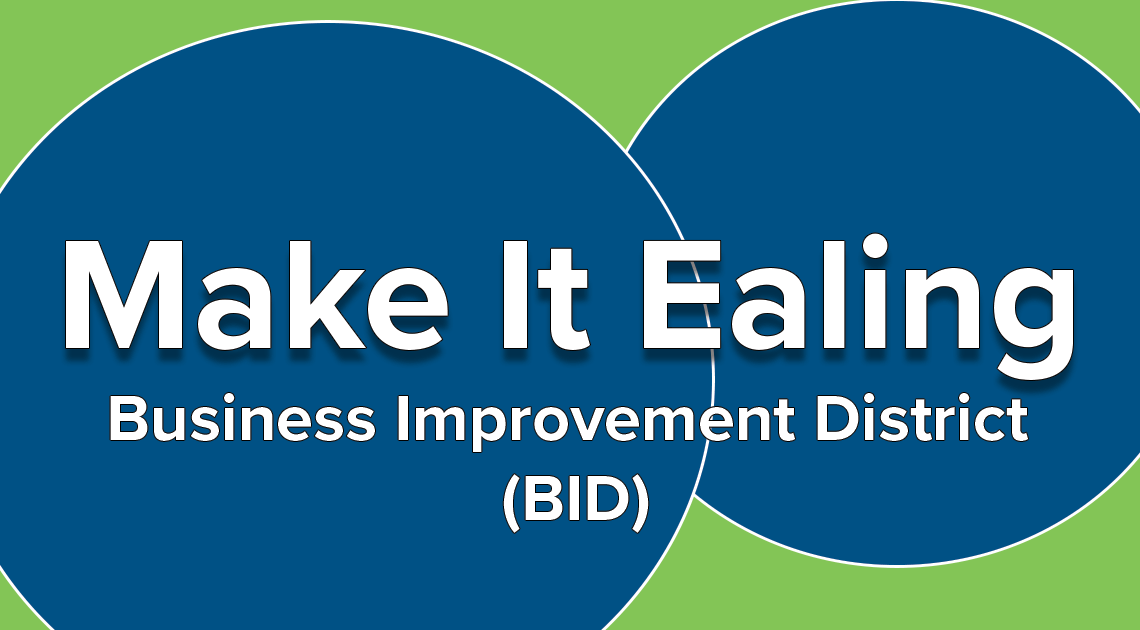 Make It Ealing
Business Improvement District
(BID)